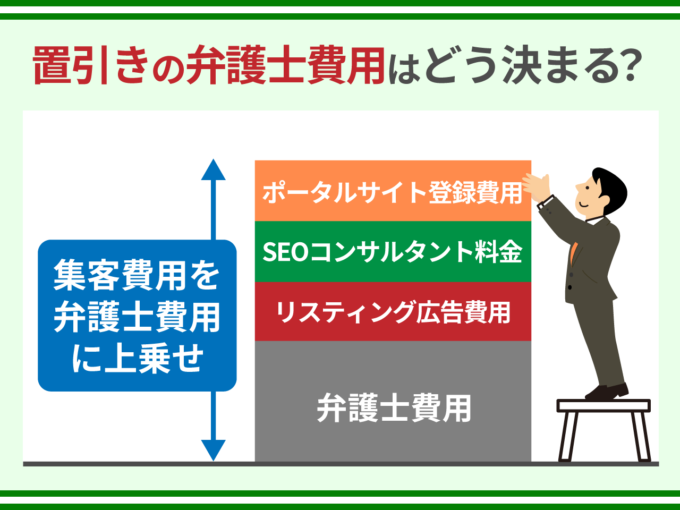 置引きの弁護士費用はどう決まる?

集客費用を弁護士費用に上乗せ

ポータルサイト登録費用

SEOコンサルタント料金

リスティング広告費用

弁護士費用